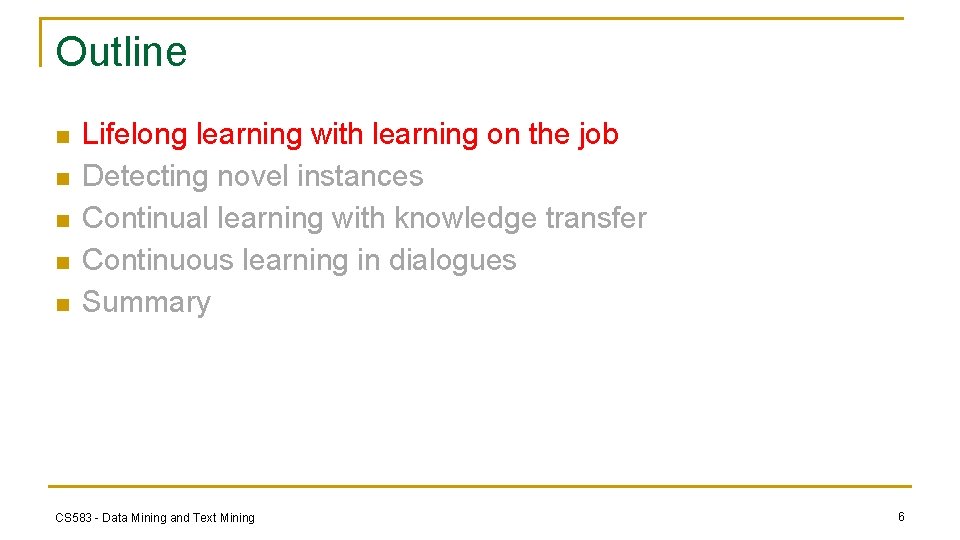 Outline

- Lifelong learning with learning on the job
- Detecting novel instances
- Continual learning with knowledge transfer
- Continuous learning in dialogues
- Summary

CS583 - Data Mining and Text Mining

6